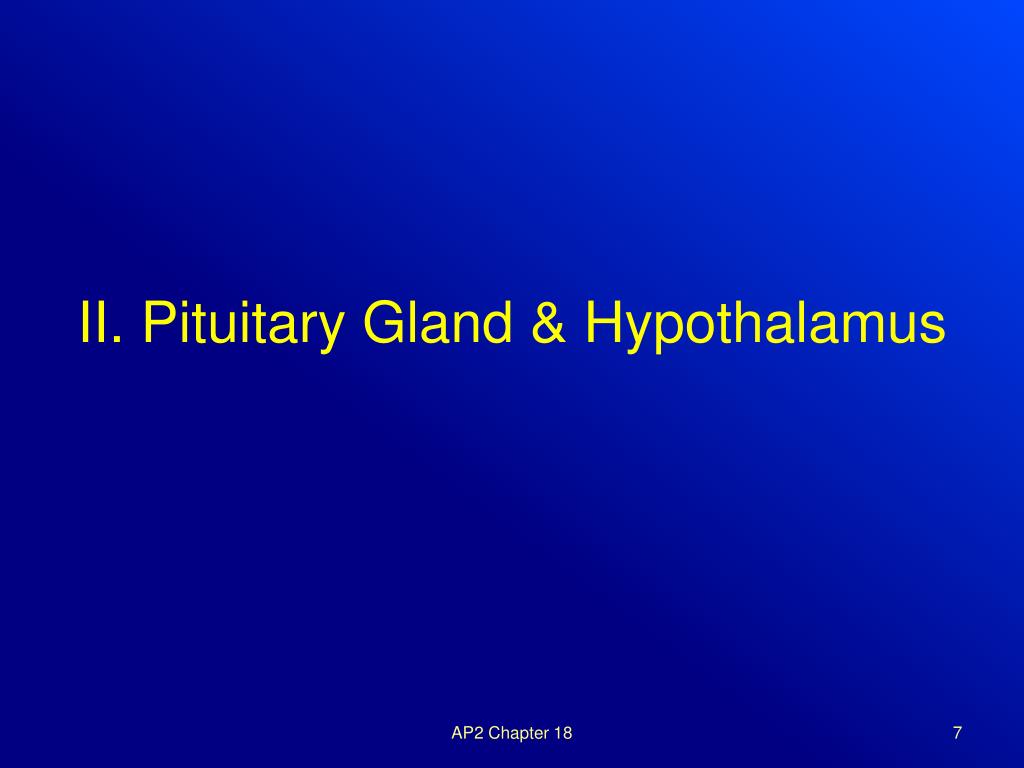 II. Pituitary Gland & Hypothalamus

AP2 Chapter 18

7